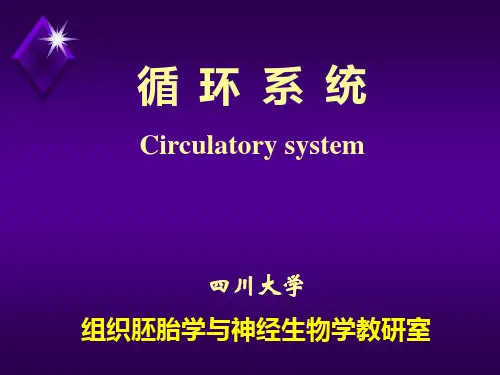 循 环 系 统

Circulatory system

四川大学

组织胚胎学与神经生物学教研室